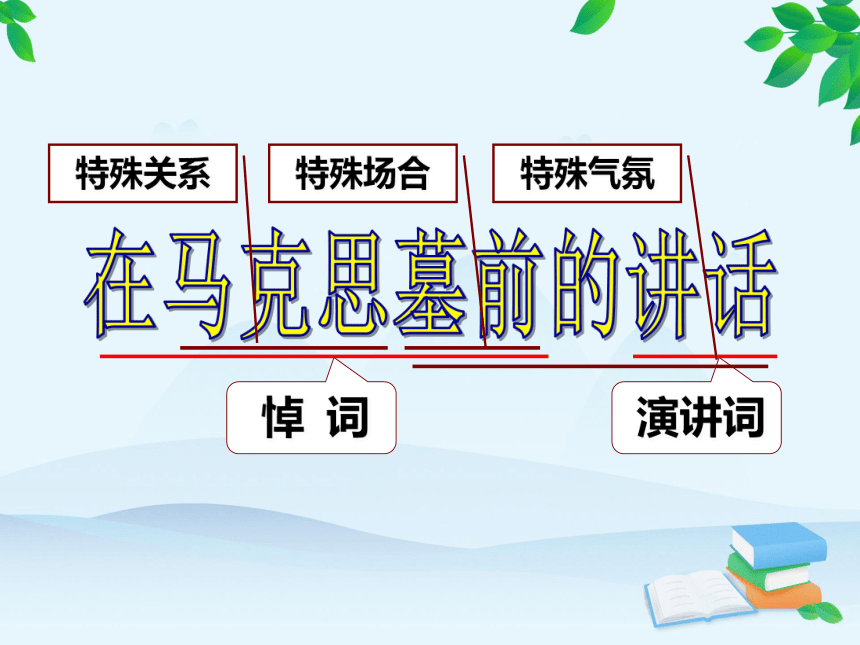 特殊关系

特殊场合

特殊气氛

在马克思墓前的讲话

悼 词

演讲词